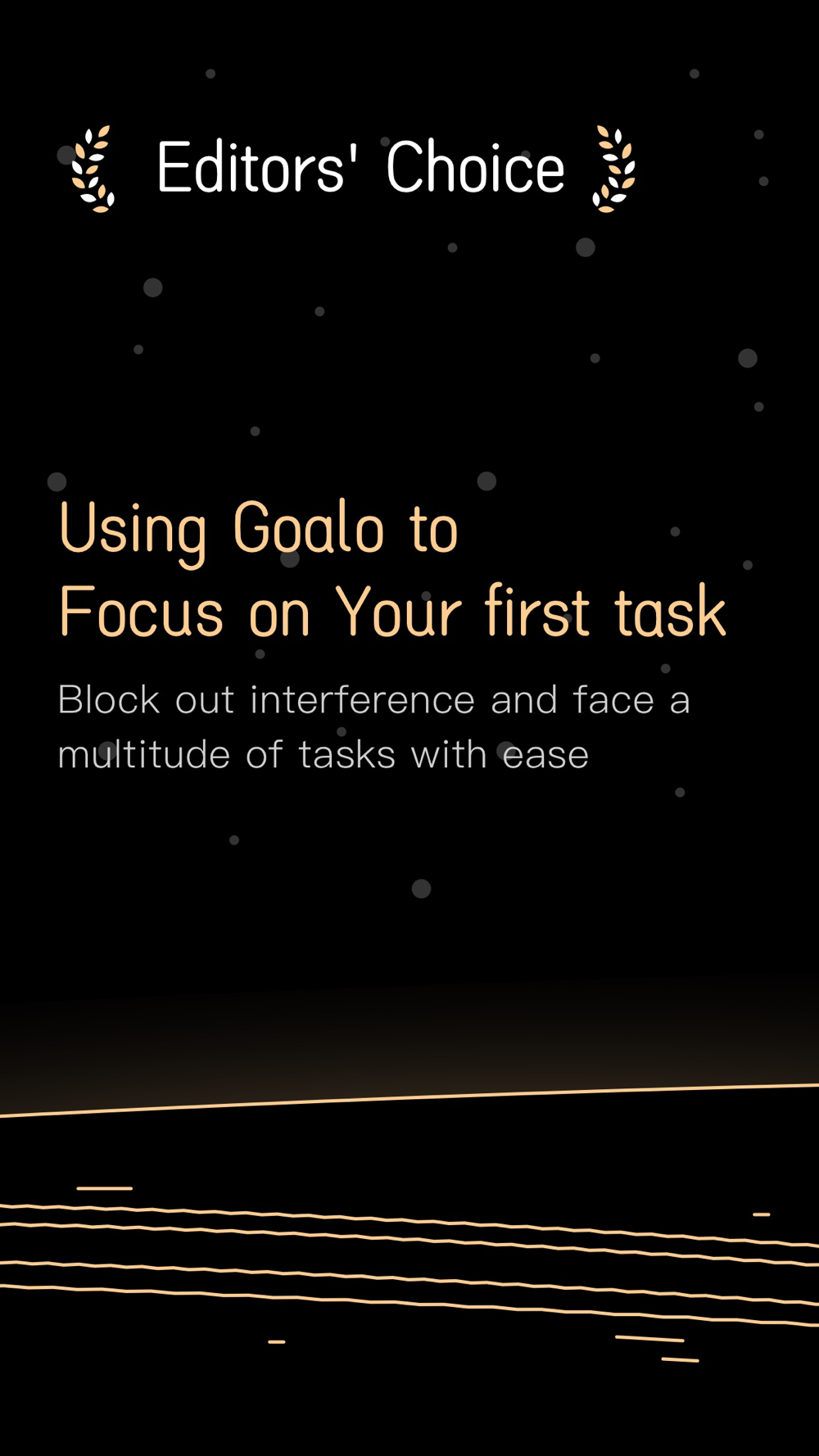 Editors' Choice

Using Goalo to
Focus on Your first task

Block out interference and face a multitude of tasks with ease